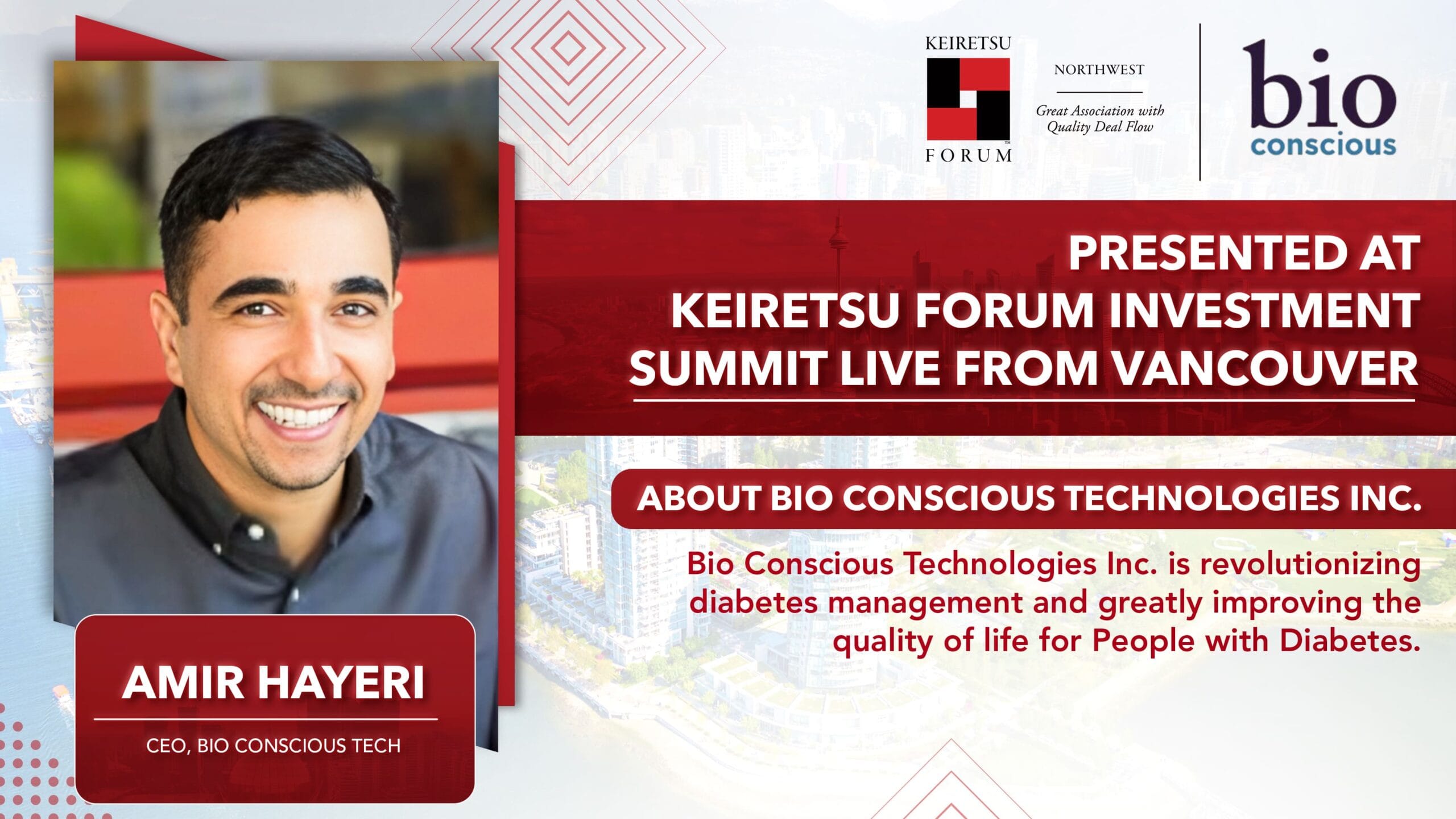 KEIRETSU
FORUM

NORTHWEST

Great Association with Quality Deal Flow

bio
conscious

PRESENTED AT KEIRETSU FORUM INVESTMENT SUMMIT LIVE FROM VANCOUVER

ABOUT BIO CONSCIOUS TECHNOLOGIES INC.

Bio Conscious Technologies Inc. is revolutionizing diabetes management and greatly improving the quality of life for People with Diabetes.

AMIR HAYERI

CEO, BIO CONSCIOUS TECH